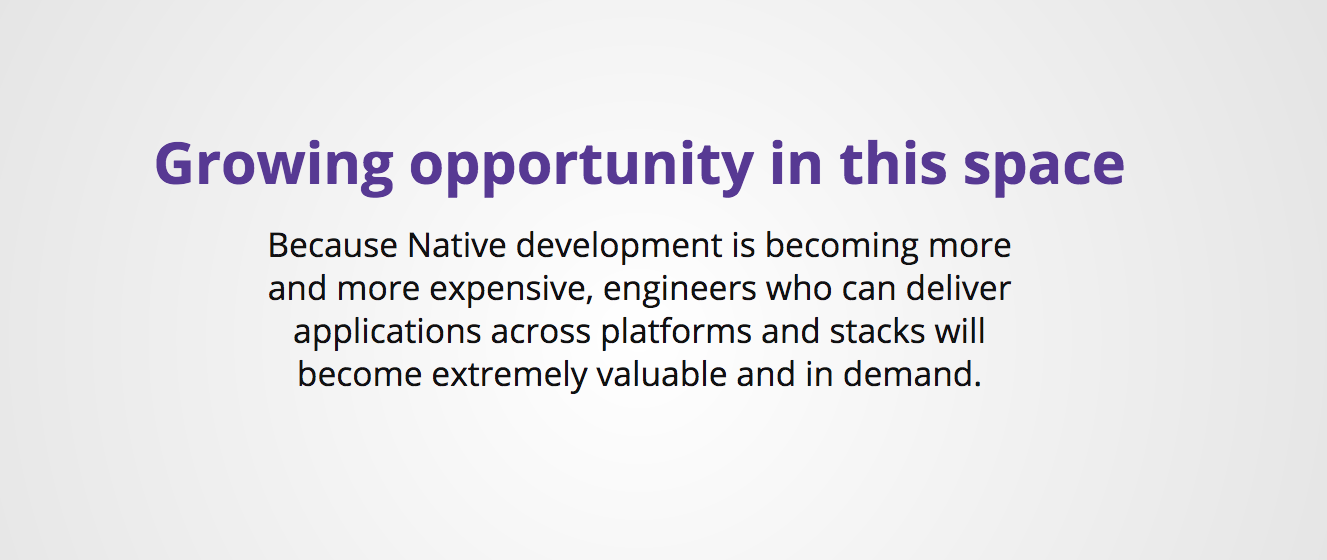 Growing opportunity in this space

Because Native development is becoming more and more expensive, engineers who can deliver applications across platforms and stacks will become extremely valuable and in demand.